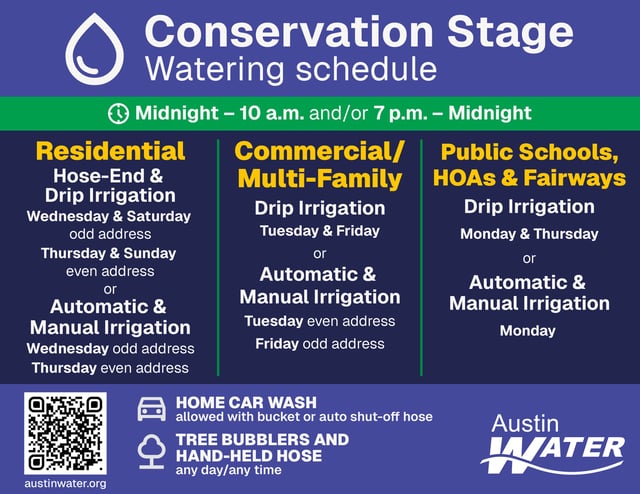 Conservation Stage
Watering schedule

Midnight – 10 a.m. and/or 7 p.m. – Midnight

Residential
Hose-End & Drip Irrigation
Wednesday & Saturday odd address
Thursday & Sunday even address
or
Automatic & Manual Irrigation
Wednesday odd address
Thursday even address

Commercial/ Multi-Family
Drip Irrigation
Tuesday & Friday
or
Automatic & Manual Irrigation
Tuesday even address
Friday odd address

Public Schools, HOAs & Fairways
Drip Irrigation
Monday & Thursday
or
Automatic & Manual Irrigation
Monday

austinwater.org

HOME CAR WASH
allowed with bucket or auto shut-off hose

TREE BUBBLERS AND HAND-HELD HOSE
any day/any time

Austin WATER